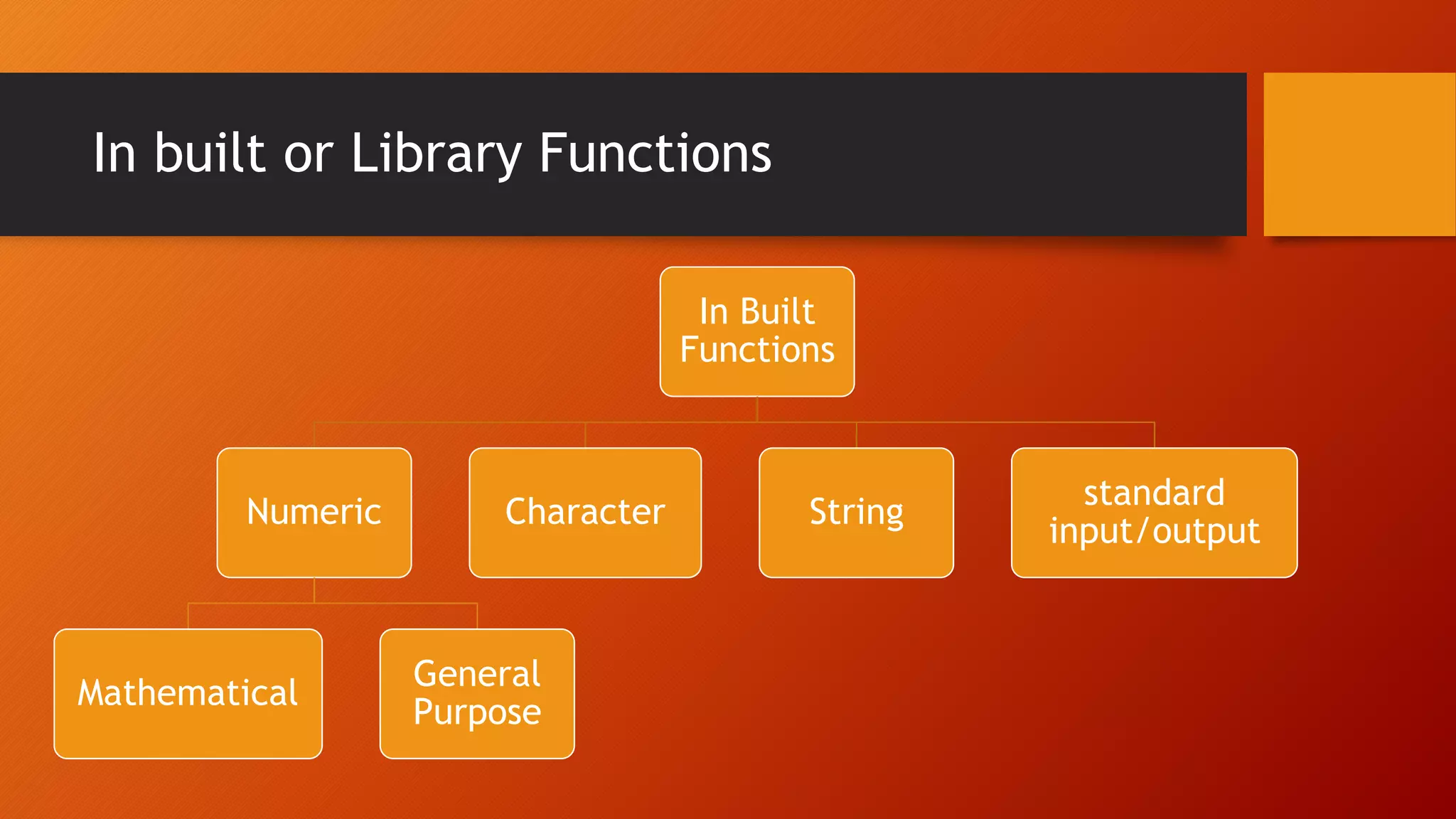 In built or Library Functions

In Built Functions

Numeric

Character

String

standard input/output

Mathematical

General Purpose